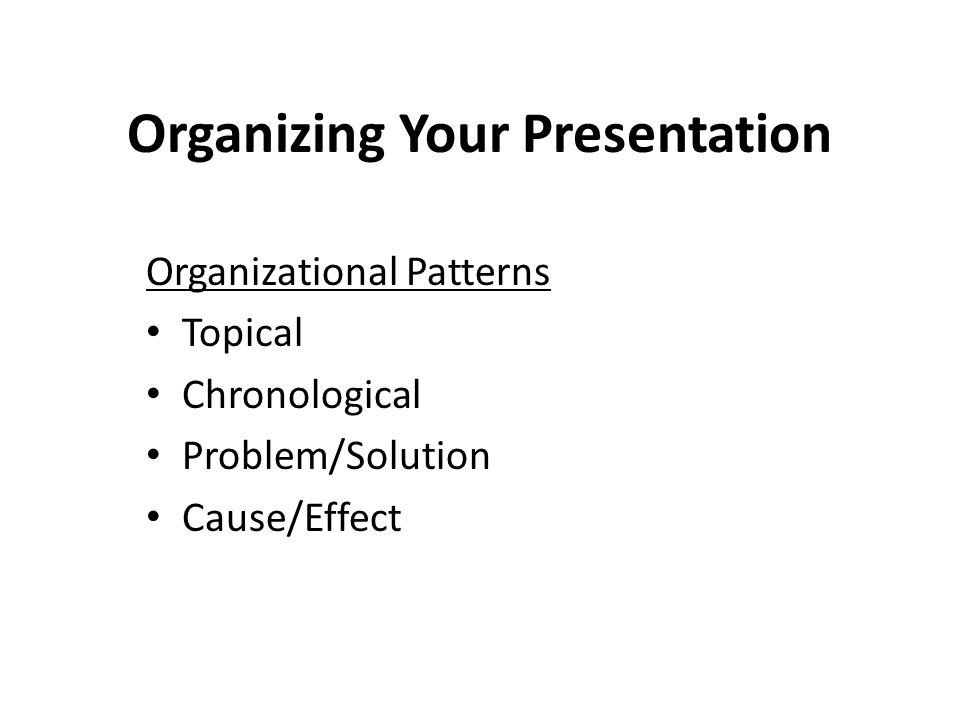 Organizing Your Presentation

Organizational Patterns
• Topical
• Chronological
• Problem/Solution
• Cause/Effect